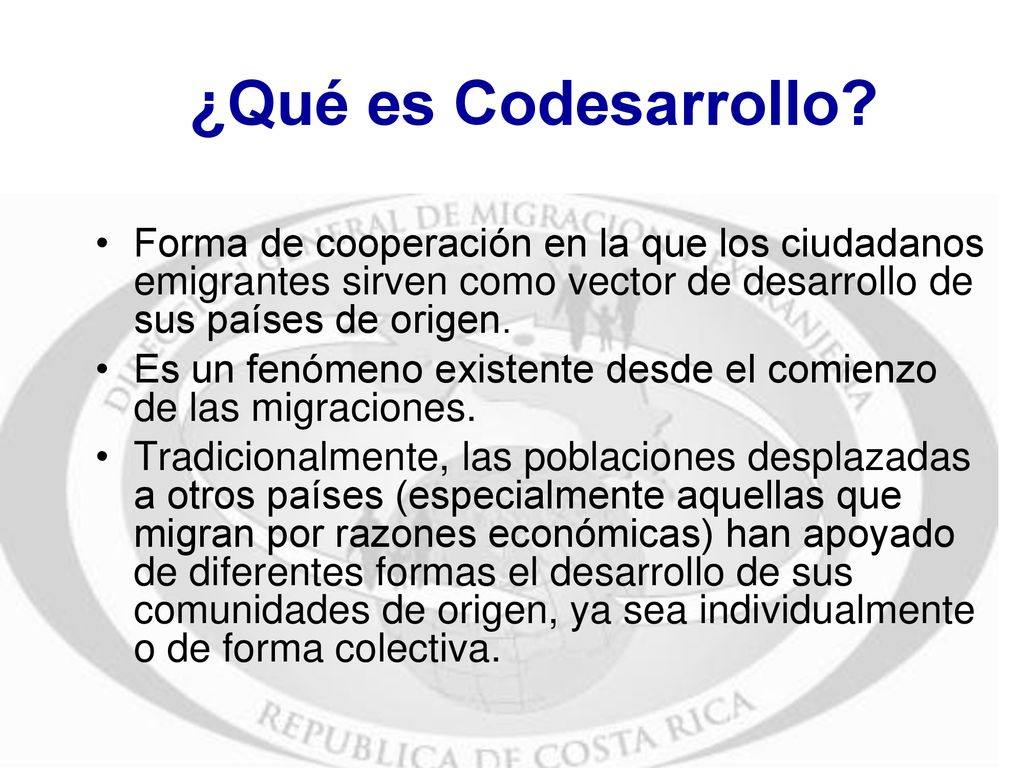 ¿Qué es Codesarrollo?

• Forma de cooperación en la que los ciudadanos emigrantes sirven como vector de desarrollo de sus países de origen.
• Es un fenómeno existente desde el comienzo de las migraciones.
• Tradicionalmente, las poblaciones desplazadas a otros países (especialmente aquellas que migran por razones económicas) han apoyado de diferentes formas el desarrollo de sus comunidades de origen, ya sea individualmente o de forma colectiva.

DIRECCION GENERAL DE MIGRACION Y EXTRANJERIA
REPUBLICA DE COSTA RICA